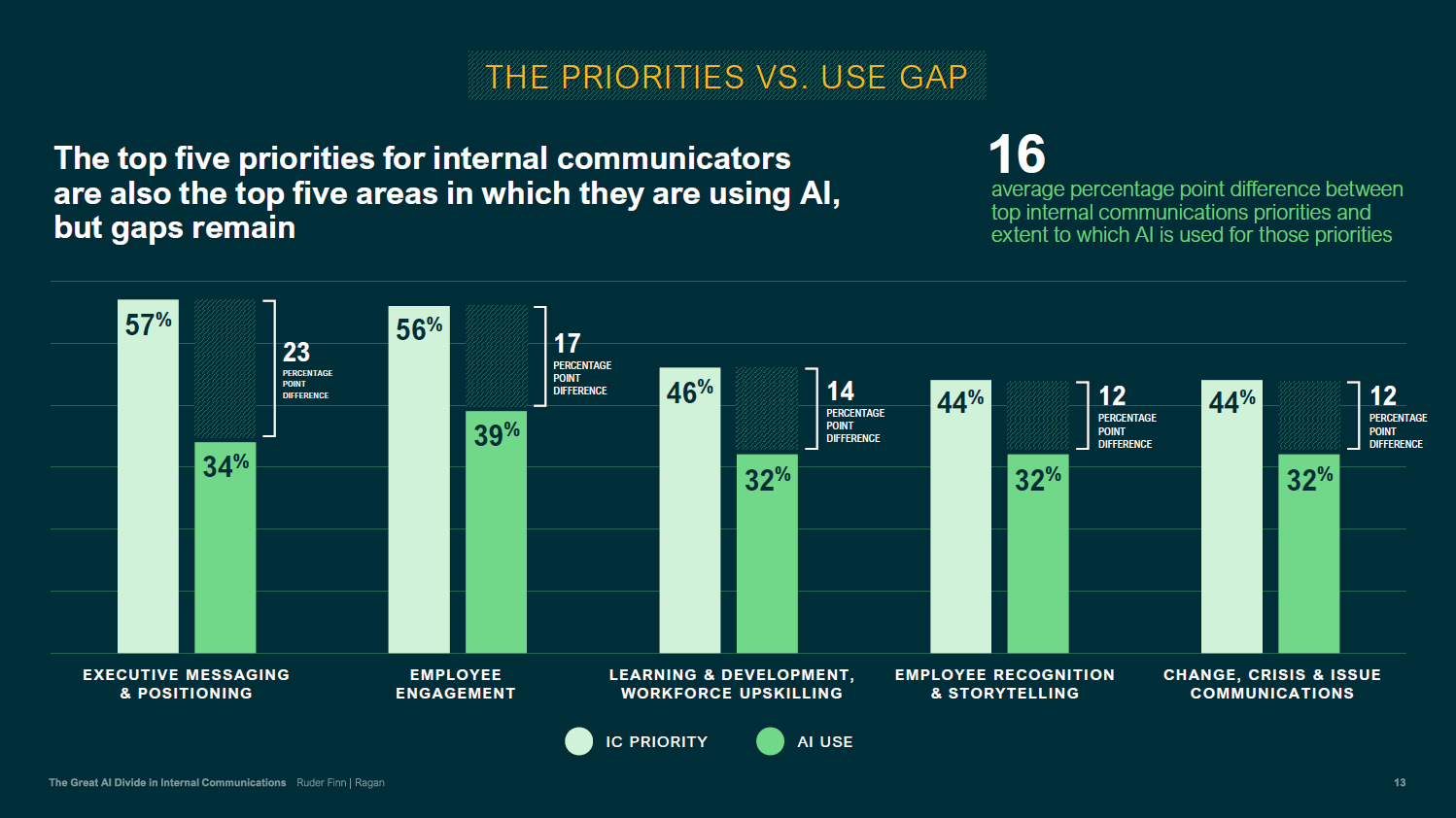 THE PRIORITIES VS. USE GAP

The top five priorities for internal communicators are also the top five areas in which they are using AI, but gaps remain

16
average percentage point difference between top internal communications priorities and extent to which AI is used for those priorities

57%
34%
23
PERCENTAGE POINT DIFFERENCE

56%
39%
17
PERCENTAGE POINT DIFFERENCE

46%
32%
14
PERCENTAGE POINT DIFFERENCE

44%
32%
12
PERCENTAGE POINT DIFFERENCE

44%
32%
12
PERCENTAGE POINT DIFFERENCE

EXECUTIVE MESSAGING & POSITIONING

EMPLOYEE ENGAGEMENT

LEARNING & DEVELOPMENT, WORKFORCE UPSKILLING

EMPLOYEE RECOGNITION & STORYTELLING

CHANGE, CRISIS & ISSUE COMMUNICATIONS

IC PRIORITY
AI USE

The Great AI Divide in Internal Communications Ruder Finn | Ragan

13